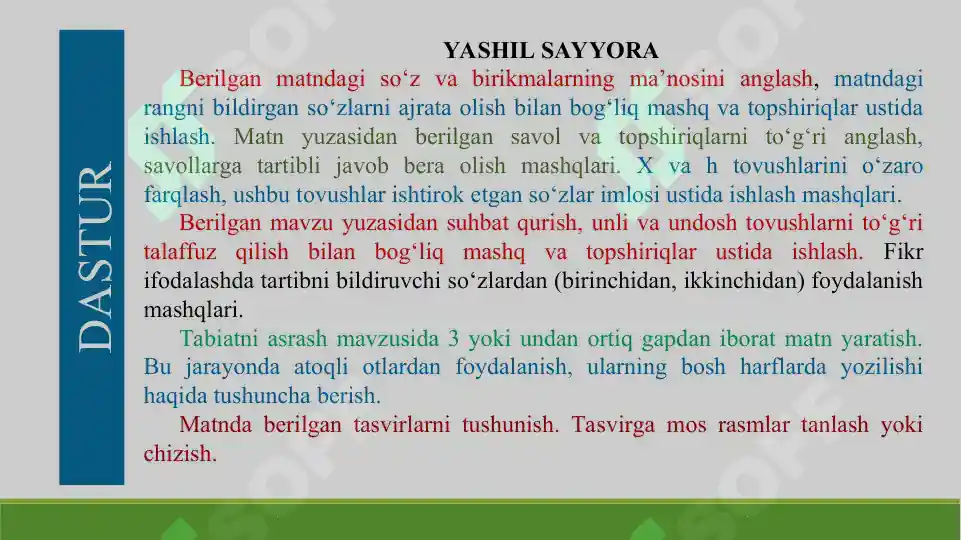 DASTUR

YASHIL SAYYORA

Berilgan matndagi so‘z va birikmalarning ma’nosini anglash, matndagi rangni bildirgan so‘zlarni ajrata olish bilan bog‘liq mashq va topshiriqlar ustida ishlash. Matn yuzasidan berilgan savol va topshiriqlarni to‘g‘ri anglash, savollarga tartibli javob bera olish mashqlari. X va h tovushlarini o‘zaro farqlash, ushbu tovushlar ishtirok etgan so‘zlar imlosi ustida ishlash mashqlari.

Berilgan mavzu yuzasidan suhbat qurish, unli va undosh tovushlarni to‘g‘ri talaffuz qilish bilan bog‘liq mashq va topshiriqlar ustida ishlash. Fikr ifodalashda tartibni bildiruvchi so‘zlardan (birinchidan, ikkinchidan) foydalanish mashqlari.

Tabiatni asrash mavzusida 3 yoki undan ortiq gapdan iborat matn yaratish. Bu jarayonda atoqli otlardan foydalanish, ularning bosh harflarda yozilishi haqida tushuncha berish.

Matnda berilgan tasvirlarni tushunish. Tasvirga mos rasmlar tanlash yoki chizish.